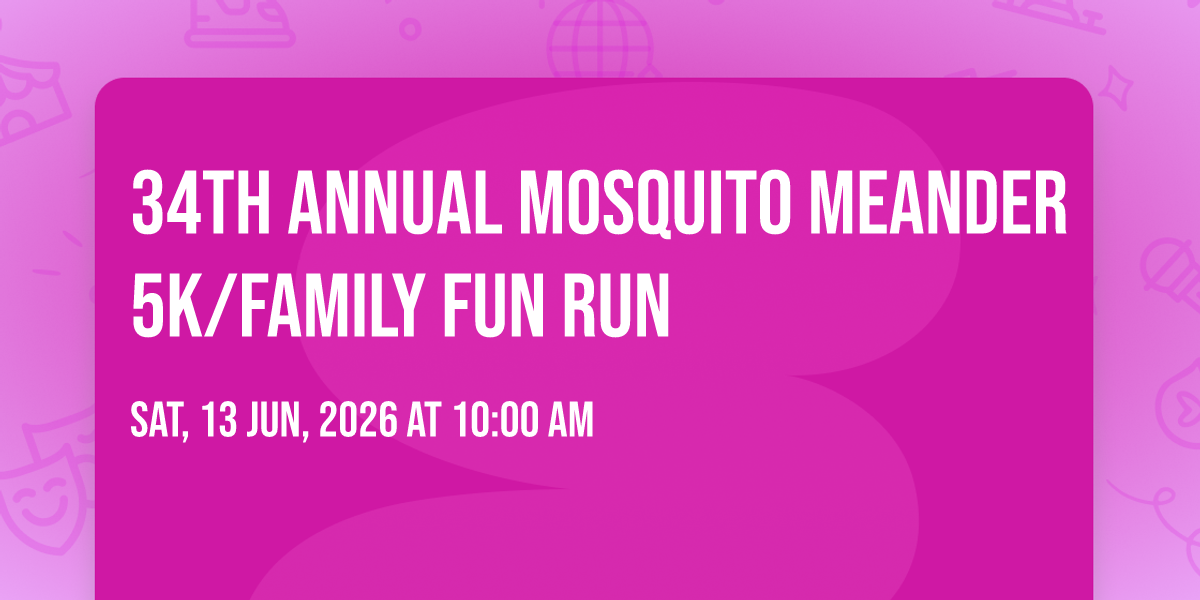 34TH ANNUAL MOSQUITO MEANDER 5K/FAMILY FUN RUN

SAT, 13 JUN, 2026 AT 10:00 AM